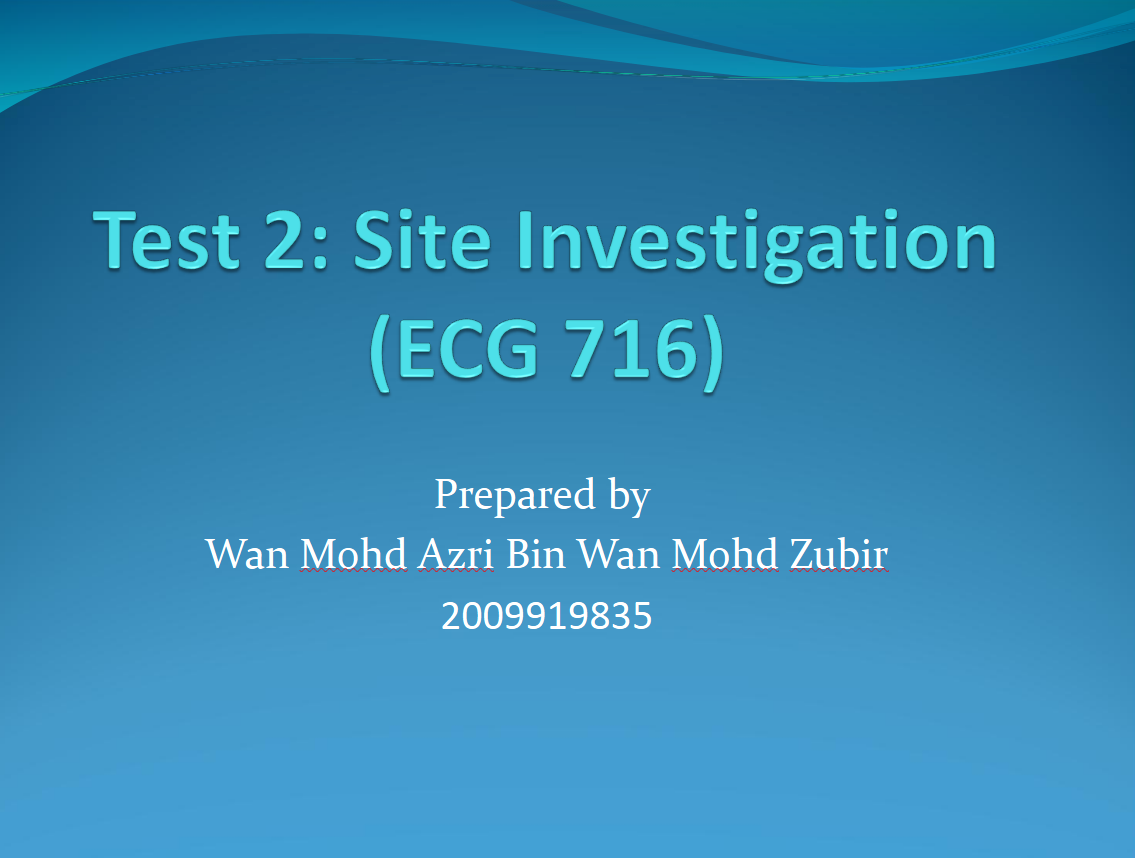 Test 2: Site Investigation (ECG 716)

Prepared by
Wan Mohd Azri Bin Wan Mohd Zubir
2009919835